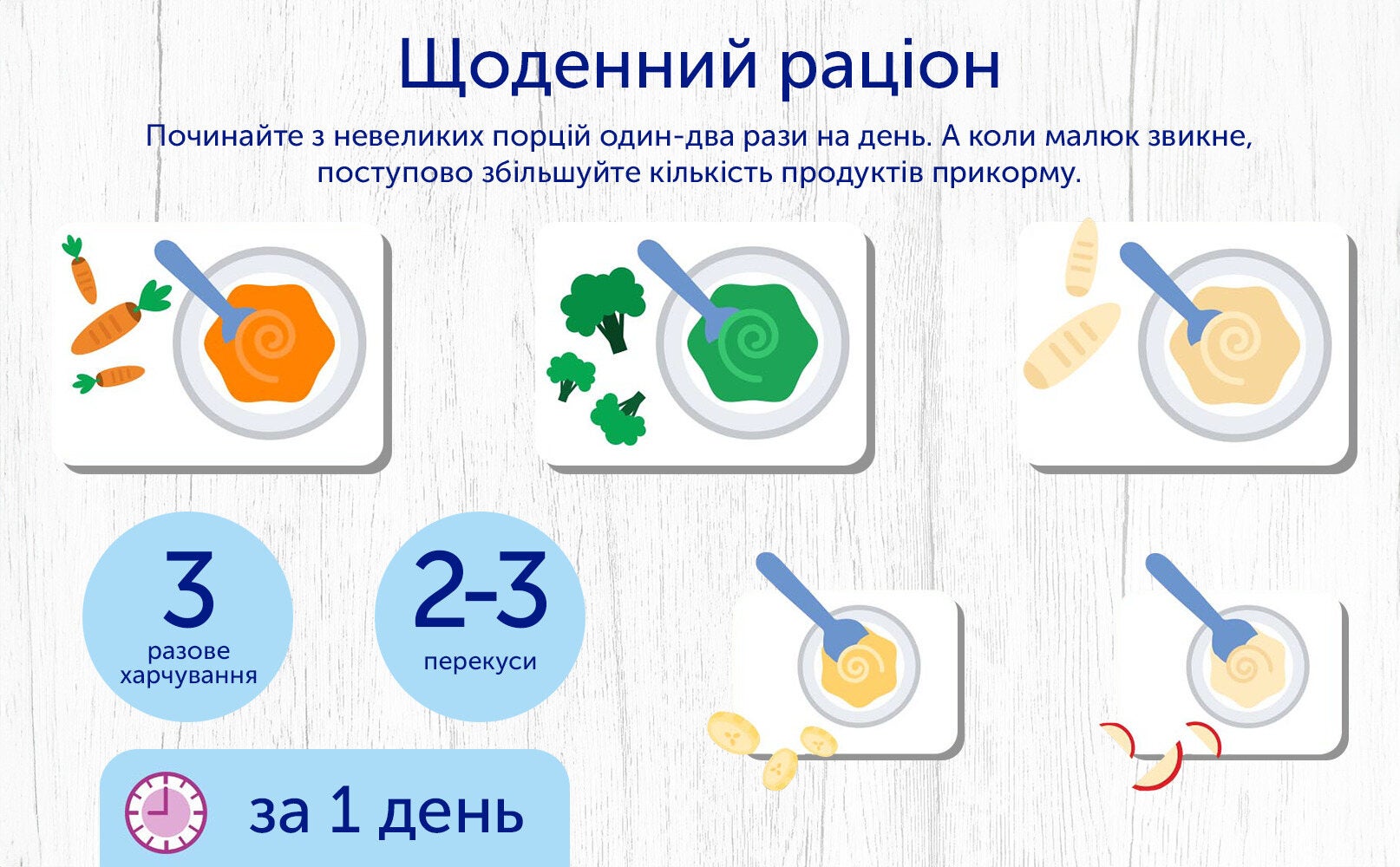 Щоденний раціон

Починайте з невеликих порцій один-два рази на день. А коли малюк звикне, поступово збільшуйте кількість продуктів прикорму.

3
разове харчування

2-3
перекуси

за 1 день